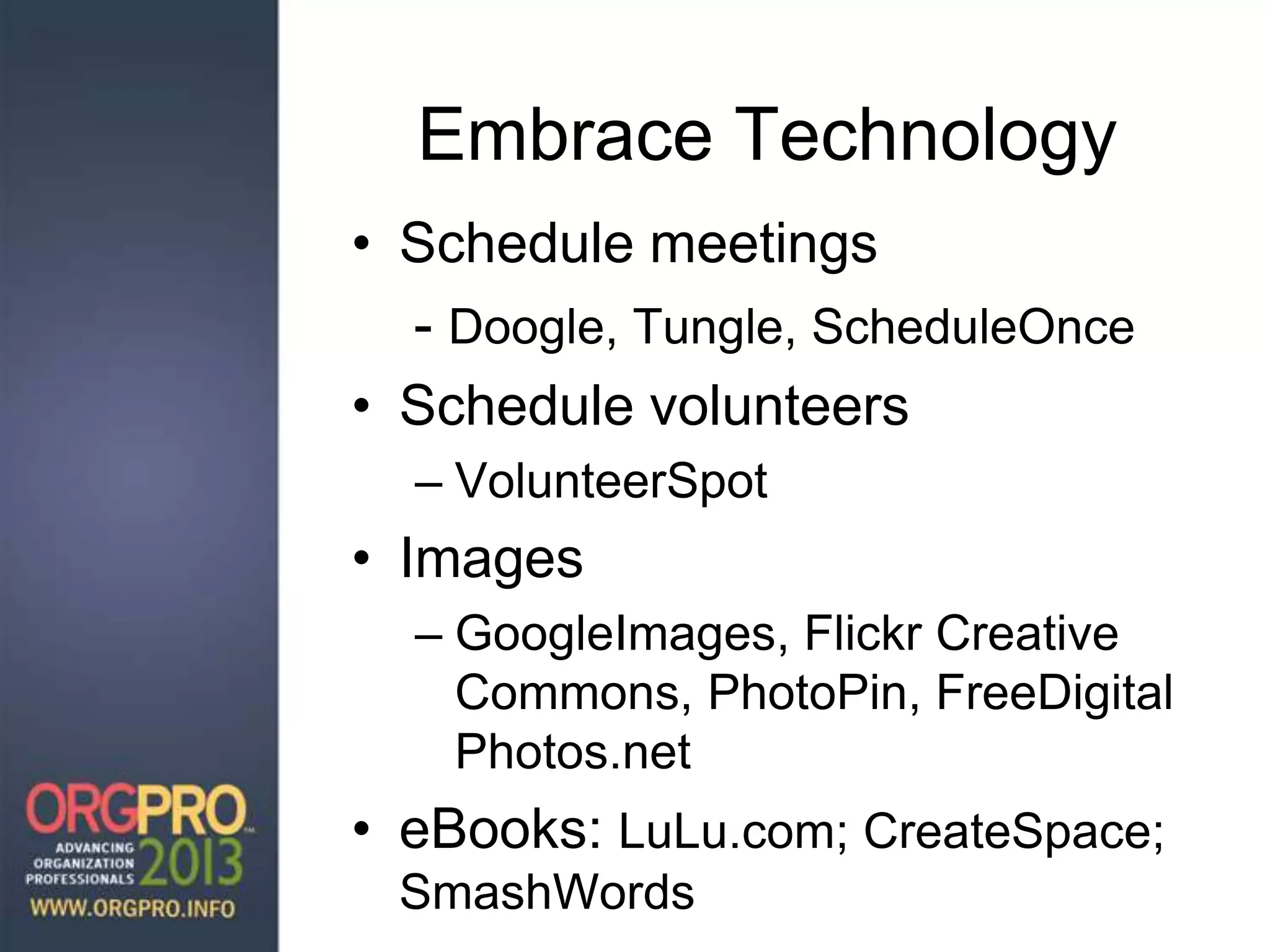 Embrace Technology

• Schedule meetings

- Doogle, Tungle, ScheduleOnce

• Schedule volunteers

– VolunteerSpot

• Images

– GoogleImages, Flickr Creative Commons, PhotoPin, FreeDigital Photos.net

• eBooks: LuLu.com; CreateSpace; SmashWords

ORGPRO™
ADVANCING ORGANIZATION PROFESSIONALS 2013
WWW.ORGPRO.INFO